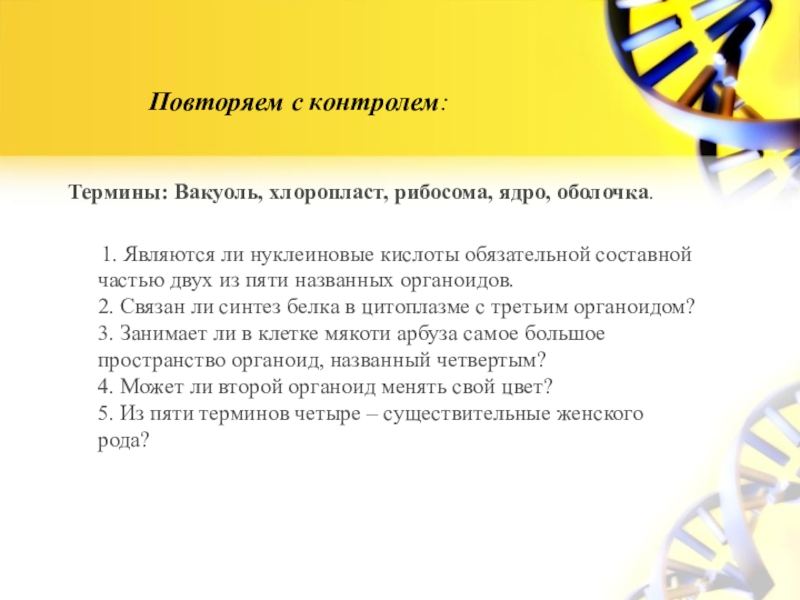 Повторяем с контролем:

Термины: Вакуоль, хлоропласт, рибосома, ядро, оболочка.

1. Являются ли нуклеиновые кислоты обязательной составной частью двух из пяти названных органоидов.
2. Связан ли синтез белка в цитоплазме с третьим органоидом?
3. Занимает ли в клетке мякоти арбуза самое большое пространство органоид, названный четвертым?
4. Может ли второй органоид менять свой цвет?
5. Из пяти терминов четыре – существительные женского рода?